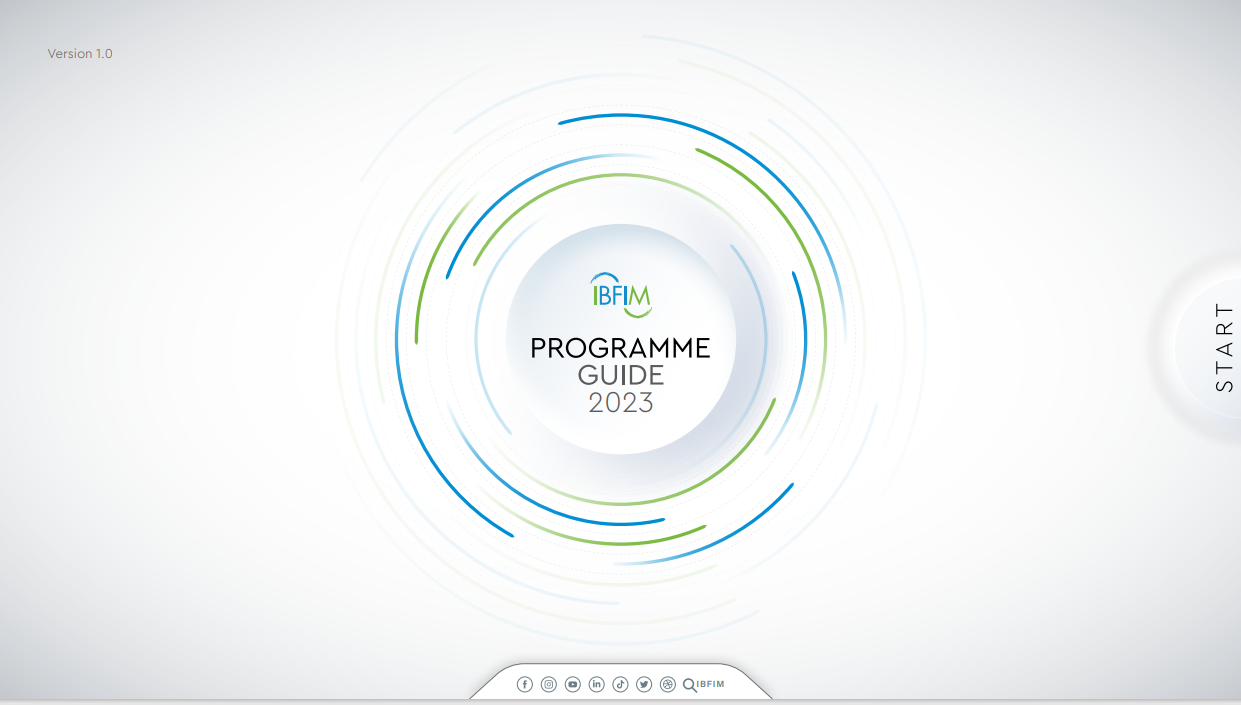 Version 1.0

IBFIM

PROGRAMME
GUIDE
2023

START

IBFIM